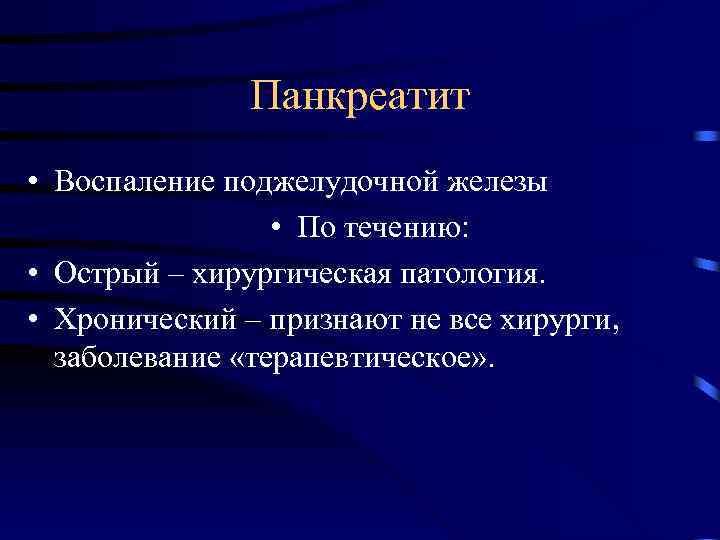 Панкреатит

• Воспаление поджелудочной железы

• По течению:

• Острый – хирургическая патология.

• Хронический – признают не все хирурги, заболевание «терапевтическое».